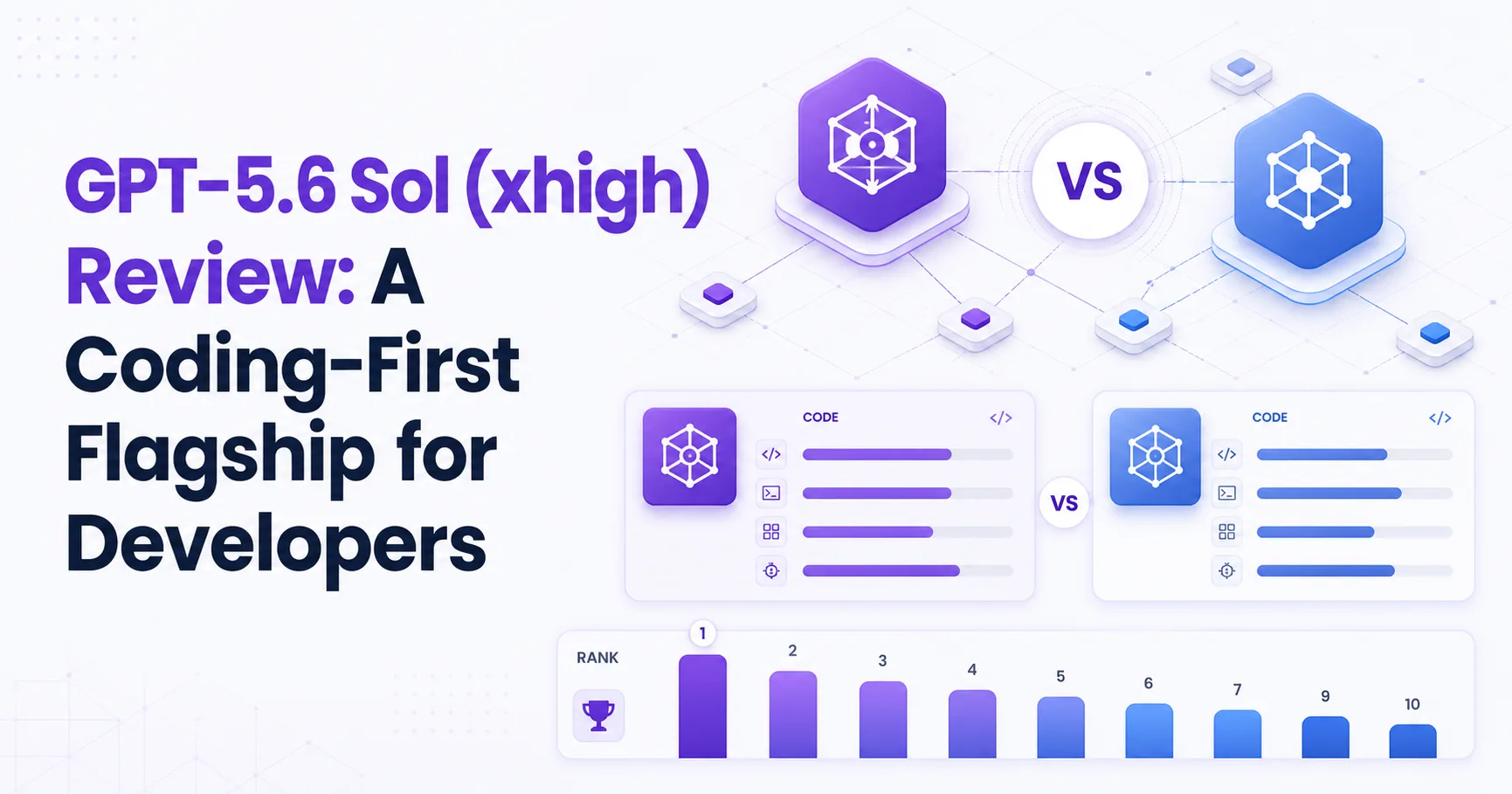 GPT-5.6 Sol (xhigh) Review: A Coding-First Flagship for Developers

VS

CODE </>

VS

CODE </>

RANK

1 2 3 4 5 6 7 9 10